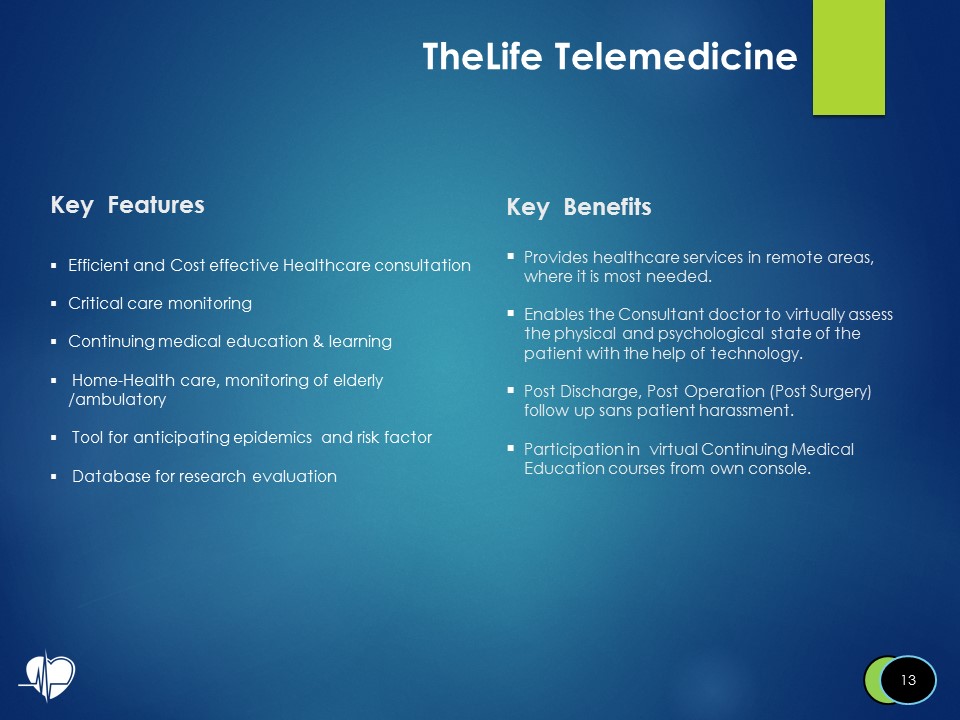 TheLife Telemedicine

Key Features

▪ Efficient and Cost effective Healthcare consultation

▪ Critical care monitoring

▪ Continuing medical education & learning

▪ Home-Health care, monitoring of elderly /ambulatory

▪ Tool for anticipating epidemics and risk factor

▪ Database for research evaluation

Key Benefits

▪ Provides healthcare services in remote areas, where it is most needed.

▪ Enables the Consultant doctor to virtually assess the physical and psychological state of the patient with the help of technology.

▪ Post Discharge, Post Operation (Post Surgery) follow up sans patient harassment.

▪ Participation in virtual Continuing Medical Education courses from own console.

13